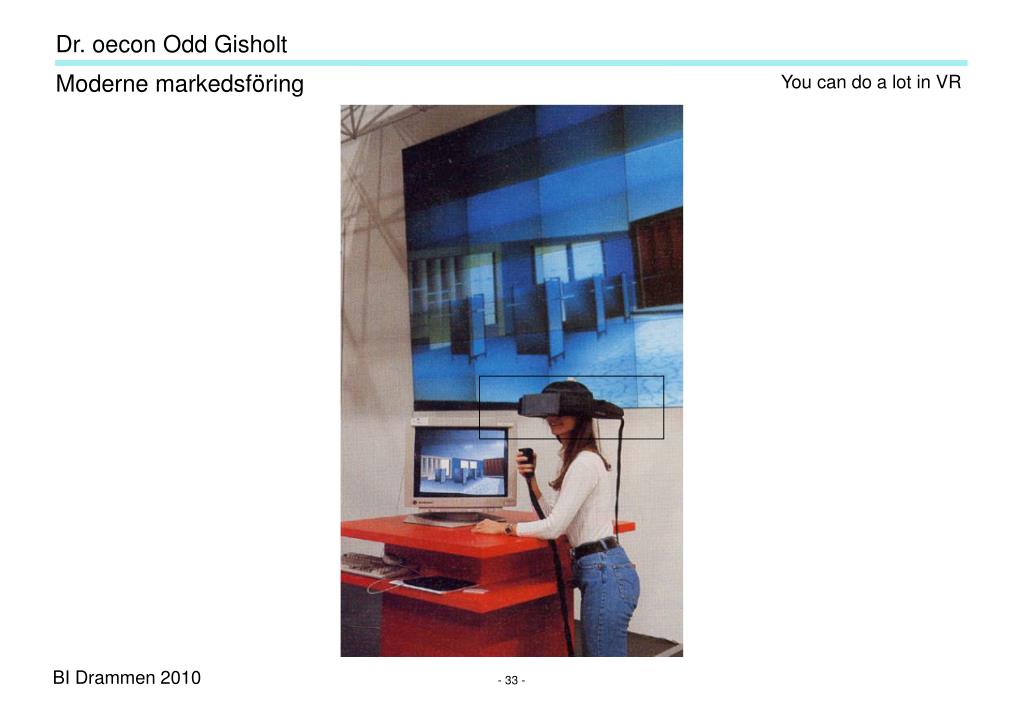 Dr. oecon Odd Gisholt

Moderne markedsföring

You can do a lot in VR

BI Drammen 2010

- 33 -